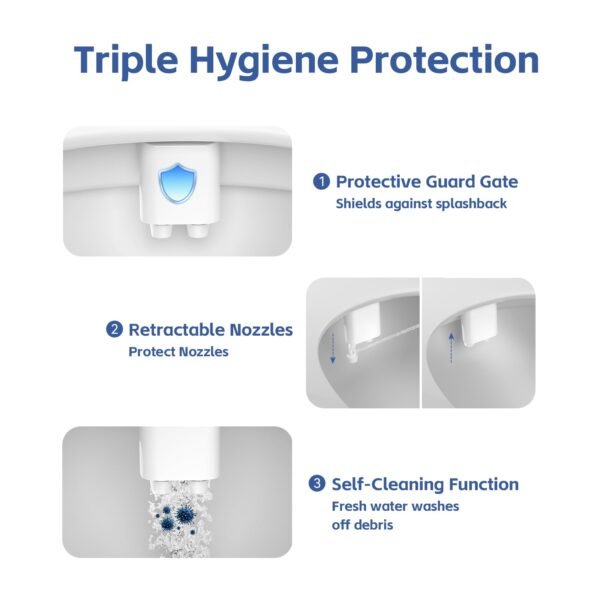 Triple Hygiene Protection

1 Protective Guard Gate
Shields against splashback

2 Retractable Nozzles
Protect Nozzles

3 Self-Cleaning Function
Fresh water washes off debris